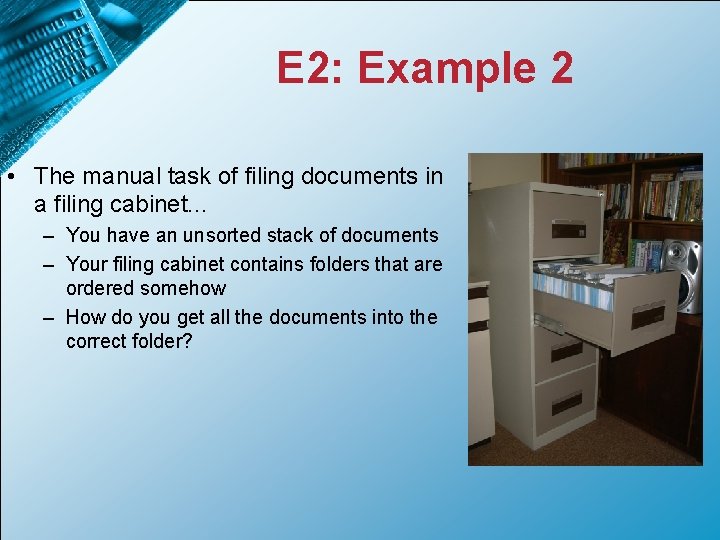 E2: Example 2

• The manual task of filing documents in a filing cabinet...
– You have an unsorted stack of documents
– Your filing cabinet contains folders that are ordered somehow
– How do you get all the documents into the correct folder?